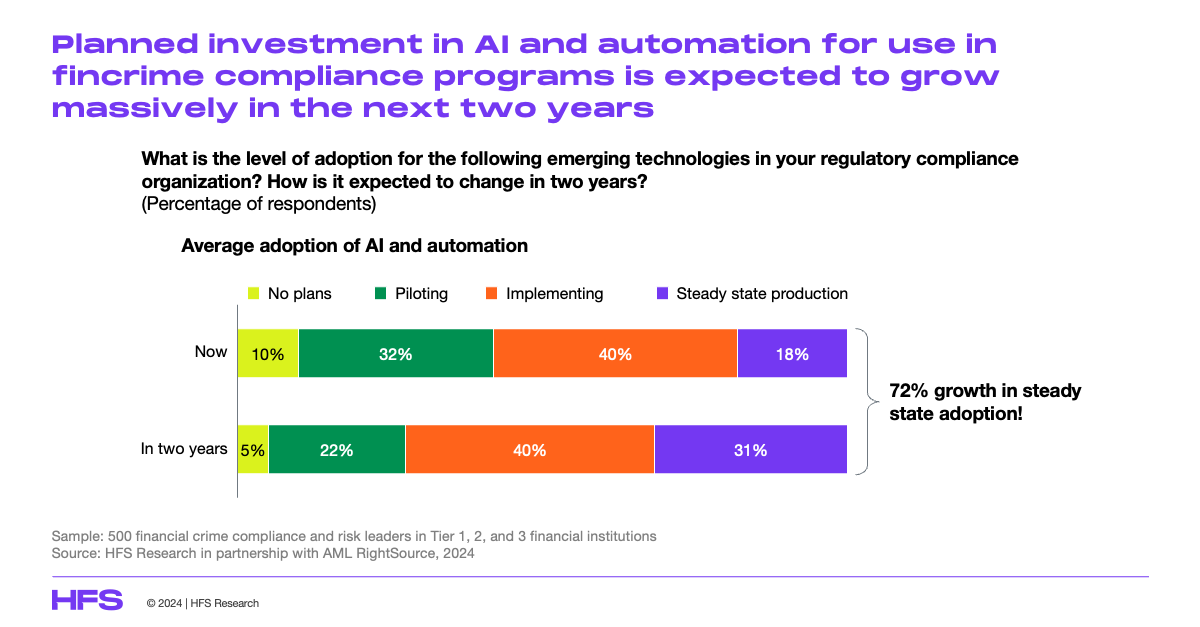 Planned investment in AI and automation for use in fincrime compliance programs is expected to grow massively in the next two years

What is the level of adoption for the following emerging technologies in your regulatory compliance organization? How is it expected to change in two years?
(Percentage of respondents)

Average adoption of AI and automation

No plans
Piloting
Implementing
Steady state production

Now
10%
32%
40%
18%

In two years
5%
22%
40%
31%

72% growth in steady state adoption!

Sample: 500 financial crime compliance and risk leaders in Tier 1, 2, and 3 financial institutions
Source: HFS Research in partnership with AML RightSource, 2024

HFS
© 2024 | HFS Research